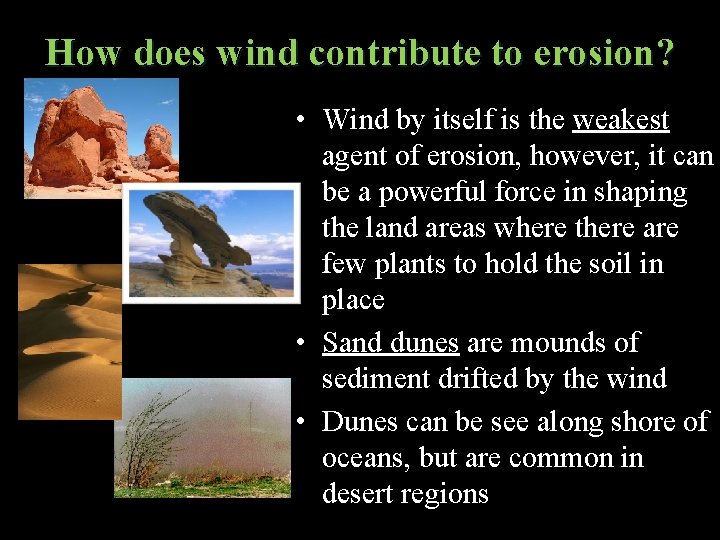 How does wind contribute to erosion?

• Wind by itself is the weakest agent of erosion, however, it can be a powerful force in shaping the land areas where there are few plants to hold the soil in place

• Sand dunes are mounds of sediment drifted by the wind

• Dunes can be see along shore of oceans, but are common in desert regions